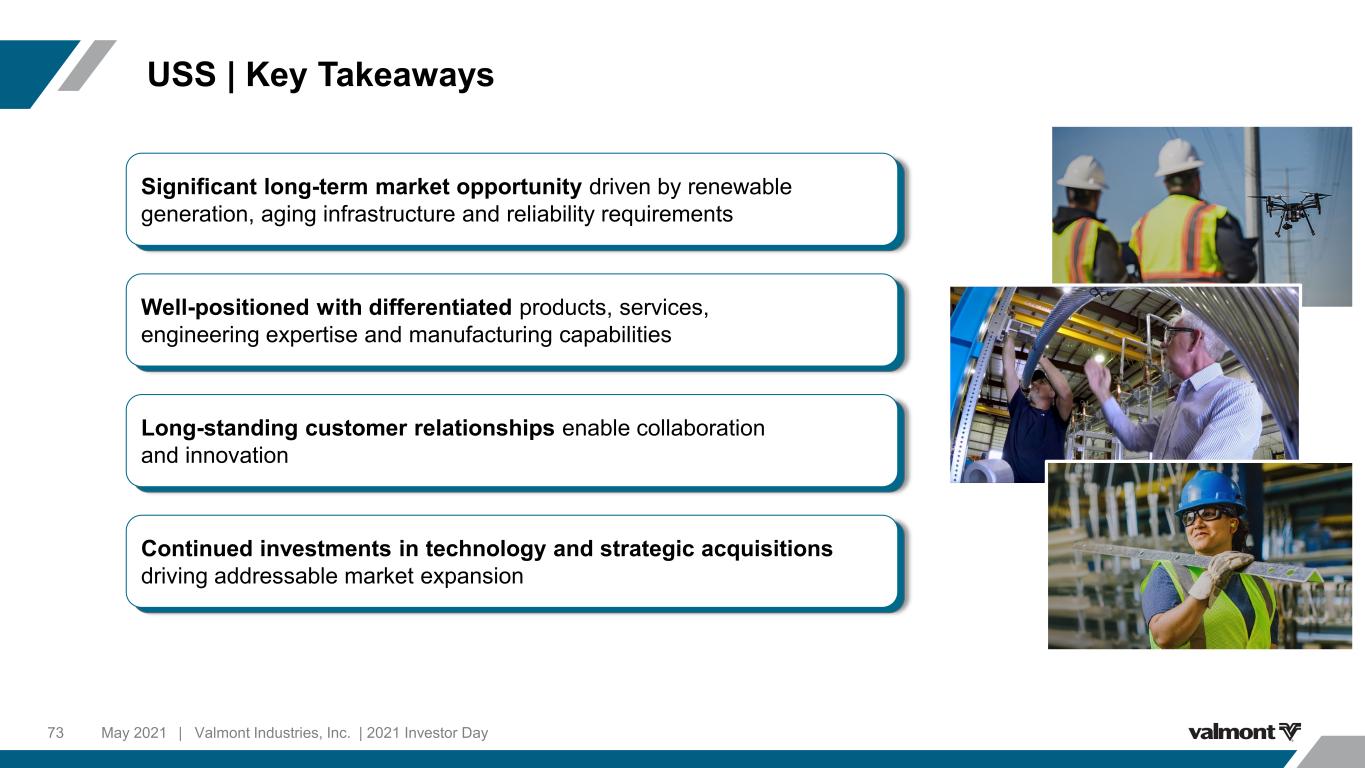 USS | Key Takeaways

Significant long-term market opportunity driven by renewable generation, aging infrastructure and reliability requirements

Well-positioned with differentiated products, services, engineering expertise and manufacturing capabilities

Long-standing customer relationships enable collaboration and innovation

Continued investments in technology and strategic acquisitions driving addressable market expansion

73 May 2021 | Valmont Industries, Inc. | 2021 Investor Day

valmont